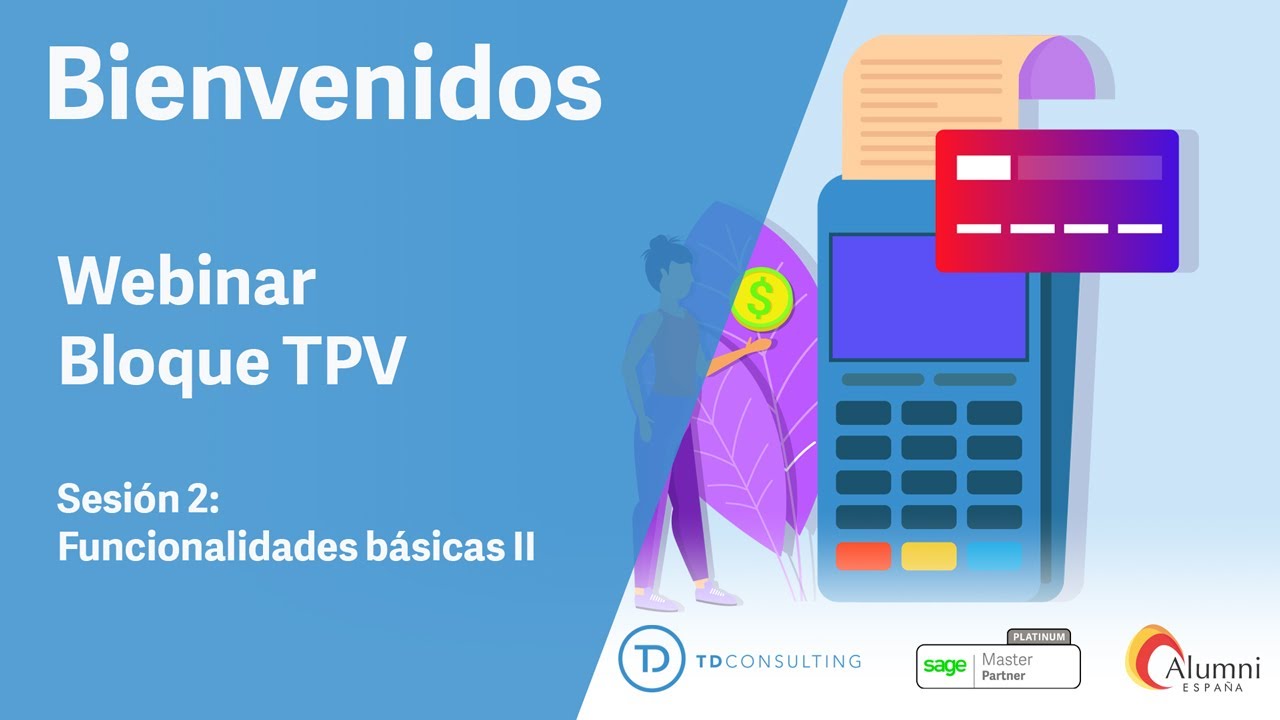 Bienvenidos

Webinar
Bloque TPV

Sesión 2:
Funcionalidades básicas II

$

TD TDCONSULTING

PLATINUM
sage Master
Partner

Alumni
ESPAÑA